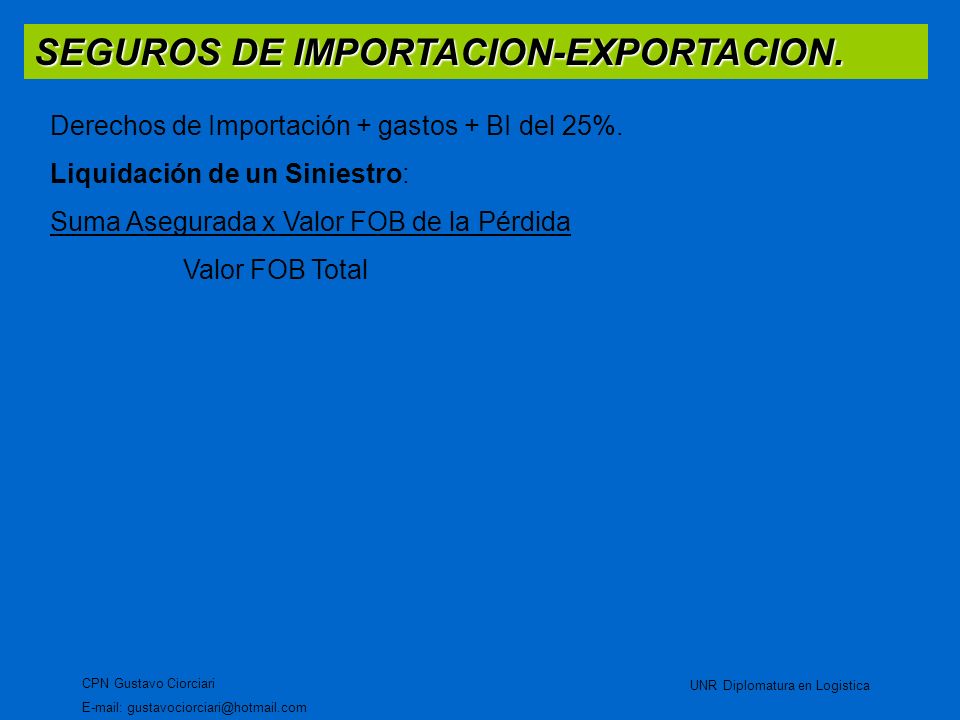 SEGUROS DE IMPORTACION-EXPORTACION.

Derechos de Importación + gastos + BI del 25%.

Liquidación de un Siniestro:

Suma Asegurada x Valor FOB de la Pérdida

Valor FOB Total

CPN Gustavo Ciorciari

E-mail: gustavociorciari@hotmail.com

UNR Diplomatura en Logistica